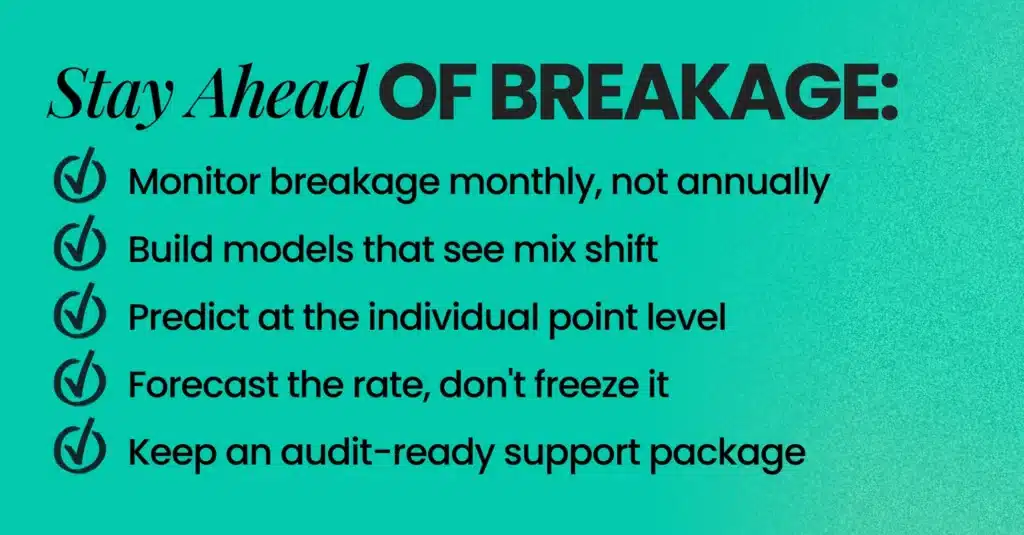 Stay Ahead OF BREAKAGE:

Monitor breakage monthly, not annually

Build models that see mix shift

Predict at the individual point level

Forecast the rate, don't freeze it

Keep an audit-ready support package